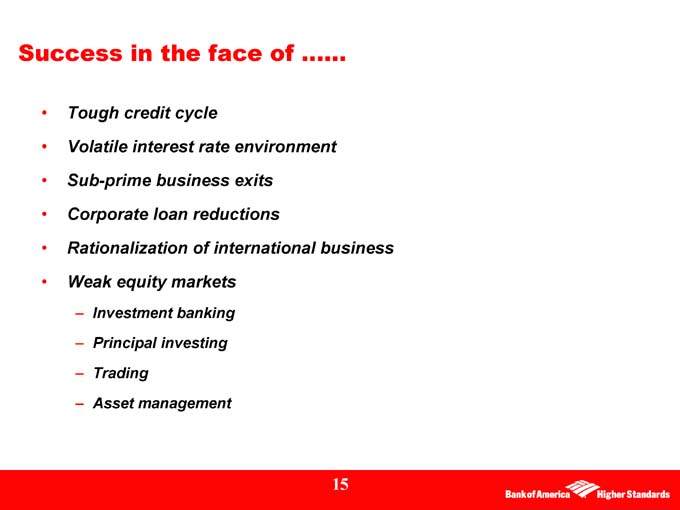 Success in the face of ……

• Tough credit cycle

• Volatile interest rate environment

• Sub-prime business exits

• Corporate loan reductions

• Rationalization of international business

• Weak equity markets

– Investment banking

– Principal investing

– Trading

– Asset management

15

Bank of America Higher Standards